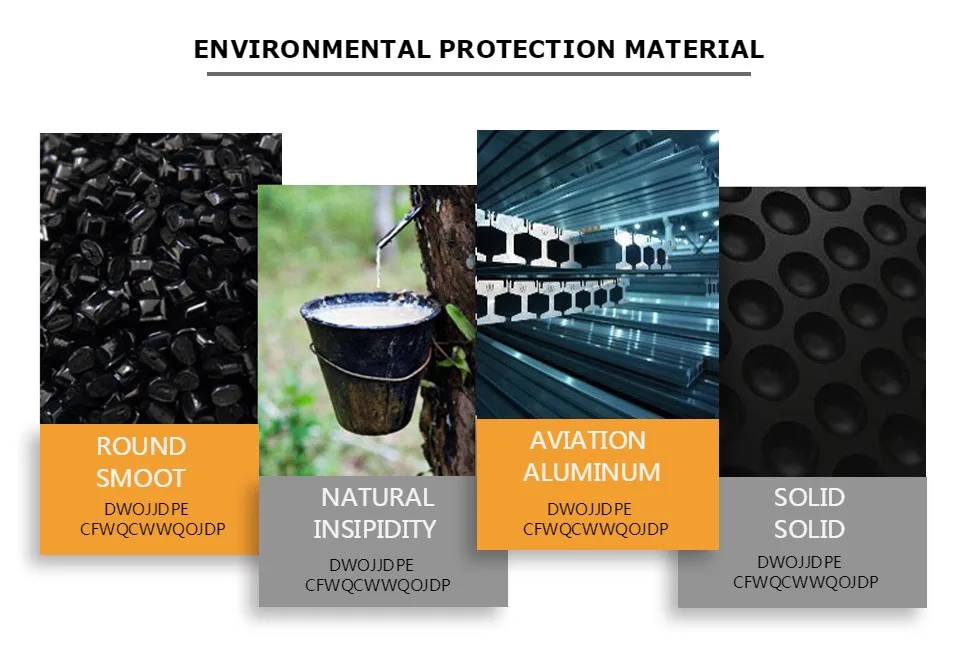 ENVIRONMENTAL PROTECTION MATERIAL

ROUND SMOOT
DWOJJDPE CFWQCWWQOJDP

NATURAL INSIPIDITY
DWOJJDPE CFWQCWWQOJDP

AVIATION ALUMINUM
DWOJJDPE CFWQCWWQOJDP

SOLID SOLID
DWOJJDPE CFWQCWWQOJDP